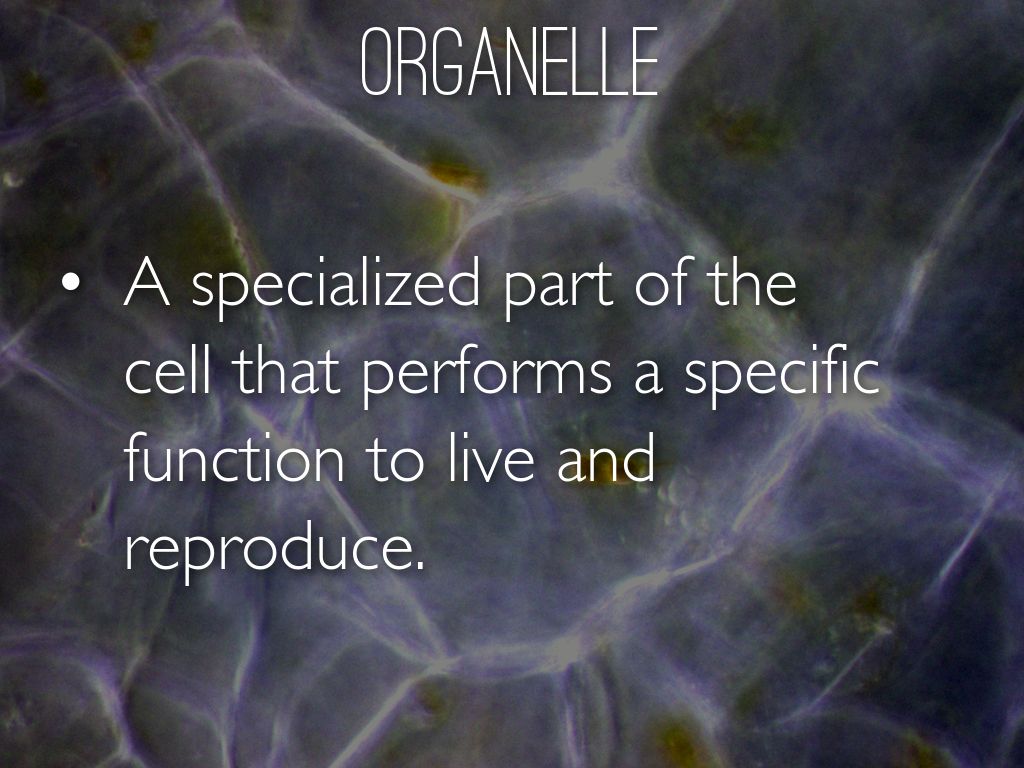 ORGANELLE

• A specialized part of the cell that performs a specific function to live and reproduce.